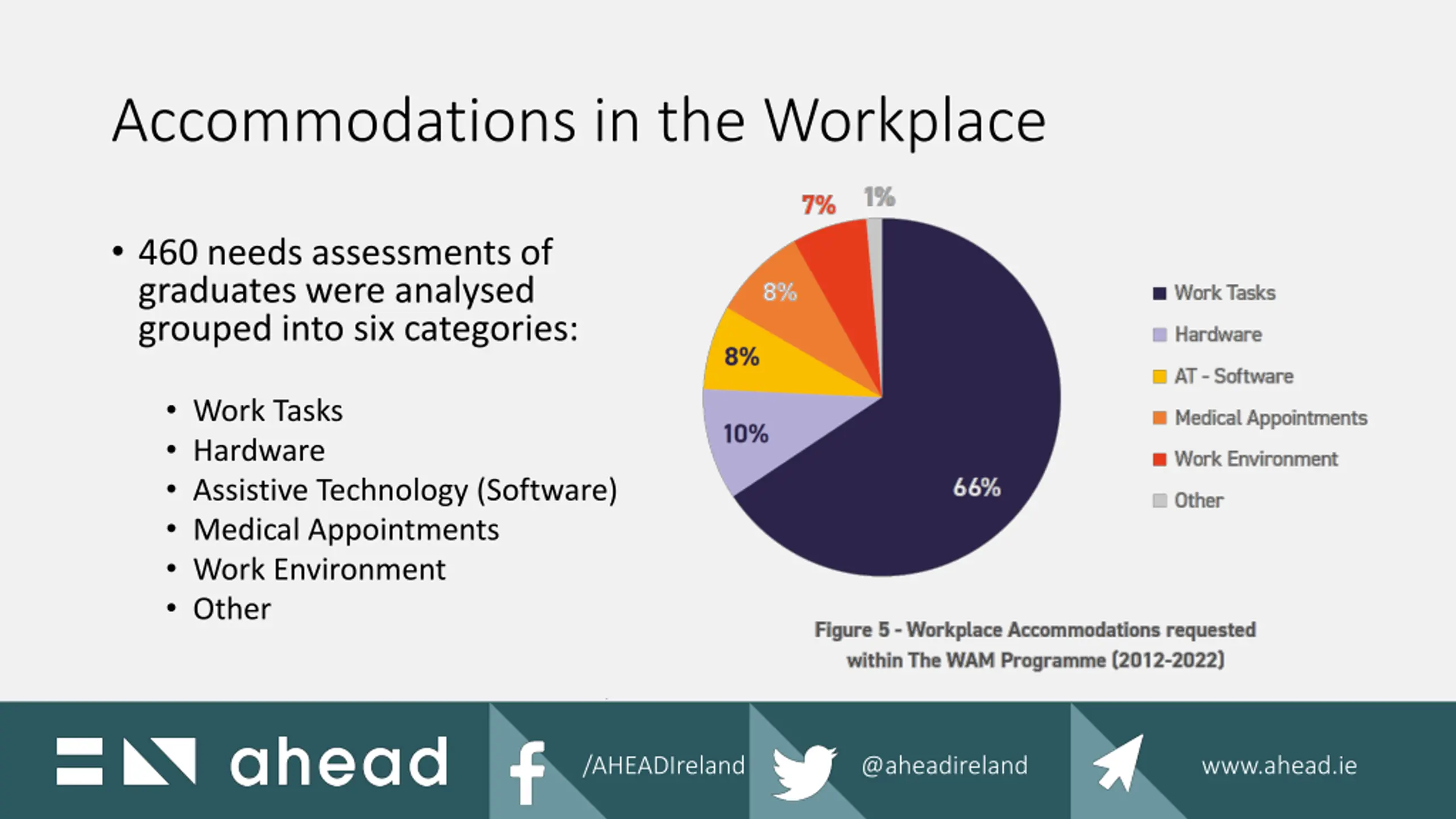 Accommodations in the Workplace

• 460 needs assessments of graduates were analysed grouped into six categories:

• Work Tasks
• Hardware
• Assistive Technology (Software)
• Medical Appointments
• Work Environment
• Other

7%
1%
8%
8%
10%
66%

Work Tasks
Hardware
AT - Software
Medical Appointments
Work Environment
Other

Figure 5 - Workplace Accommodations requested within The WAM Programme (2012-2022)

ahead
/AHEADIreland
@aheadireland
www.ahead.ie